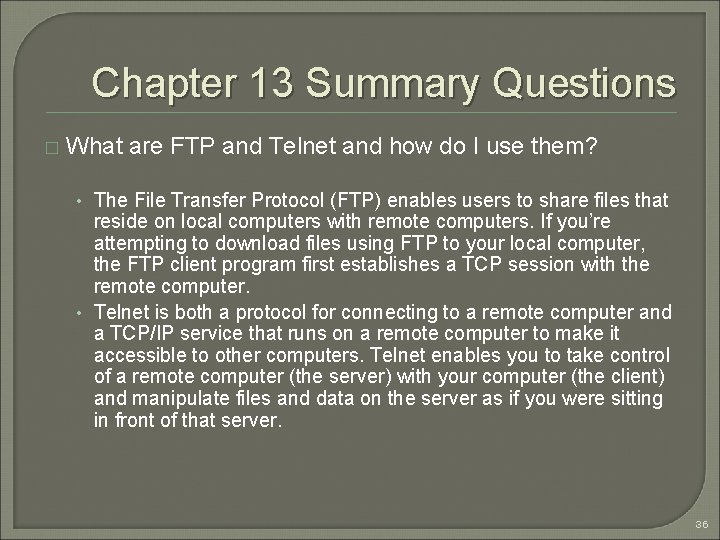 Chapter 13 Summary Questions

□ What are FTP and Telnet and how do I use them?

• The File Transfer Protocol (FTP) enables users to share files that reside on local computers with remote computers. If you're attempting to download files using FTP to your local computer, the FTP client program first establishes a TCP session with the remote computer.
• Telnet is both a protocol for connecting to a remote computer and a TCP/IP service that runs on a remote computer to make it accessible to other computers. Telnet enables you to take control of a remote computer (the server) with your computer (the client) and manipulate files and data on the server as if you were sitting in front of that server.

36